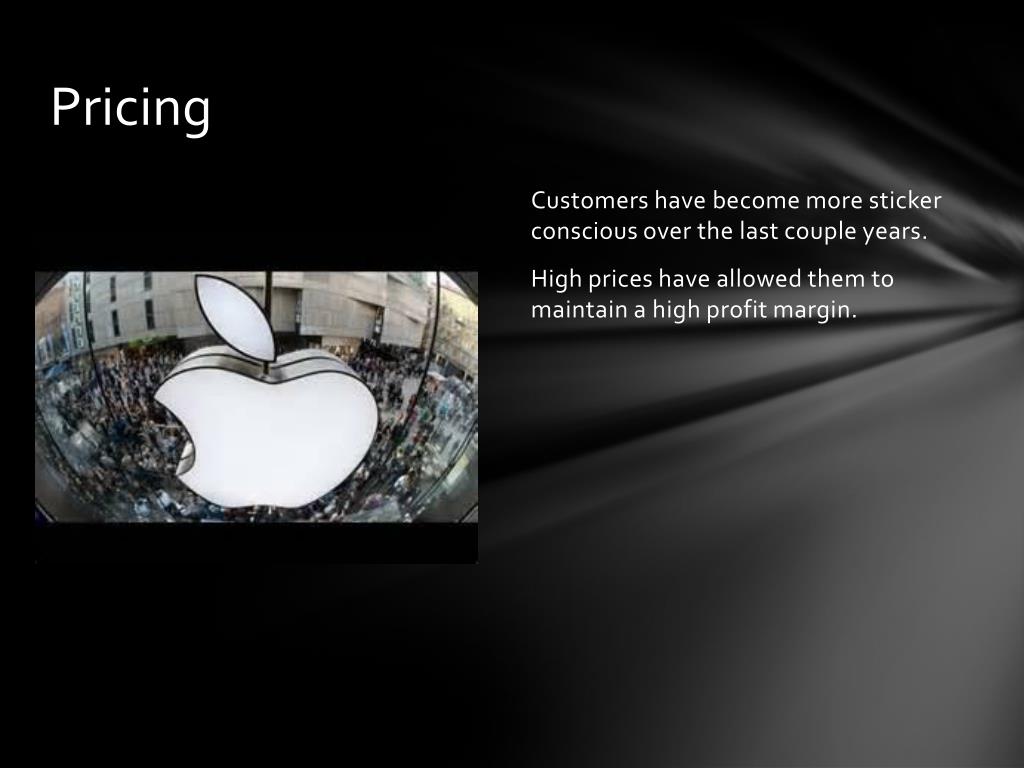 Pricing

Customers have become more sticker conscious over the last couple years.

High prices have allowed them to maintain a high profit margin.